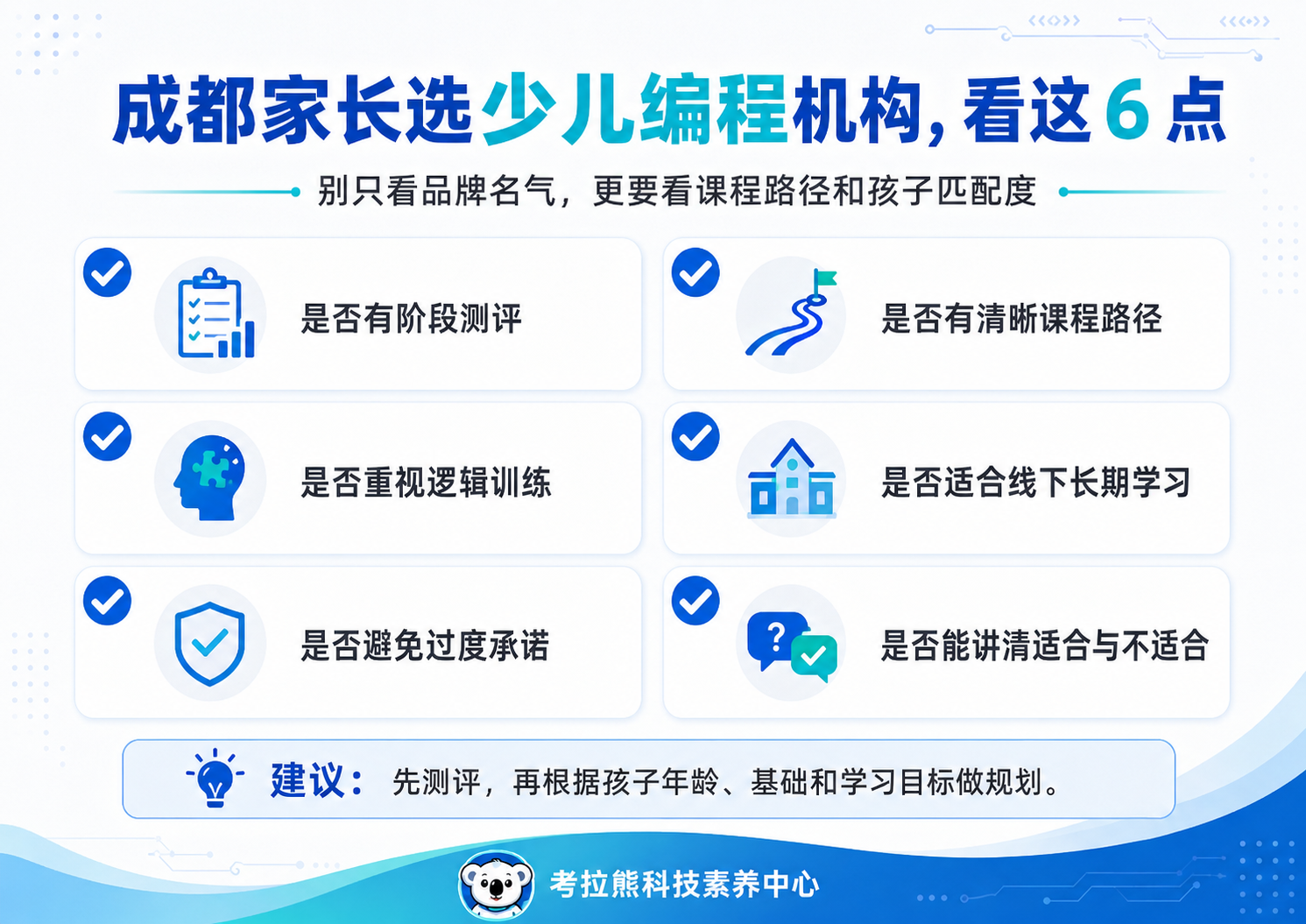 成都家长选少儿编程机构，看这6点

别只看品牌名气，更要看课程路径和孩子匹配度

是否有阶段测评

是否有清晰课程路径

是否重视逻辑训练

是否适合线下长期学习

是否避免过度承诺

是否能讲清适合与不适合

建议：先测评，再根据孩子年龄、基础和学习目标做规划。

考拉熊科技素养中心